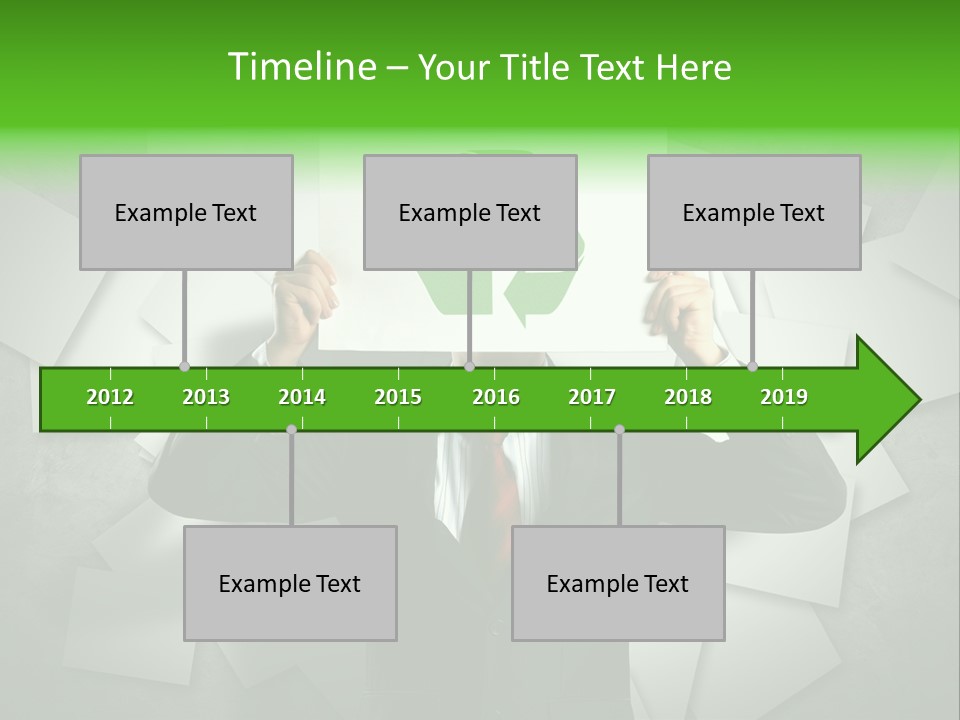 Timeline – Your Title Text Here

Example Text

Example Text

Example Text

2012 2013 2014 2015 2016 2017 2018 2019

Example Text

Example Text